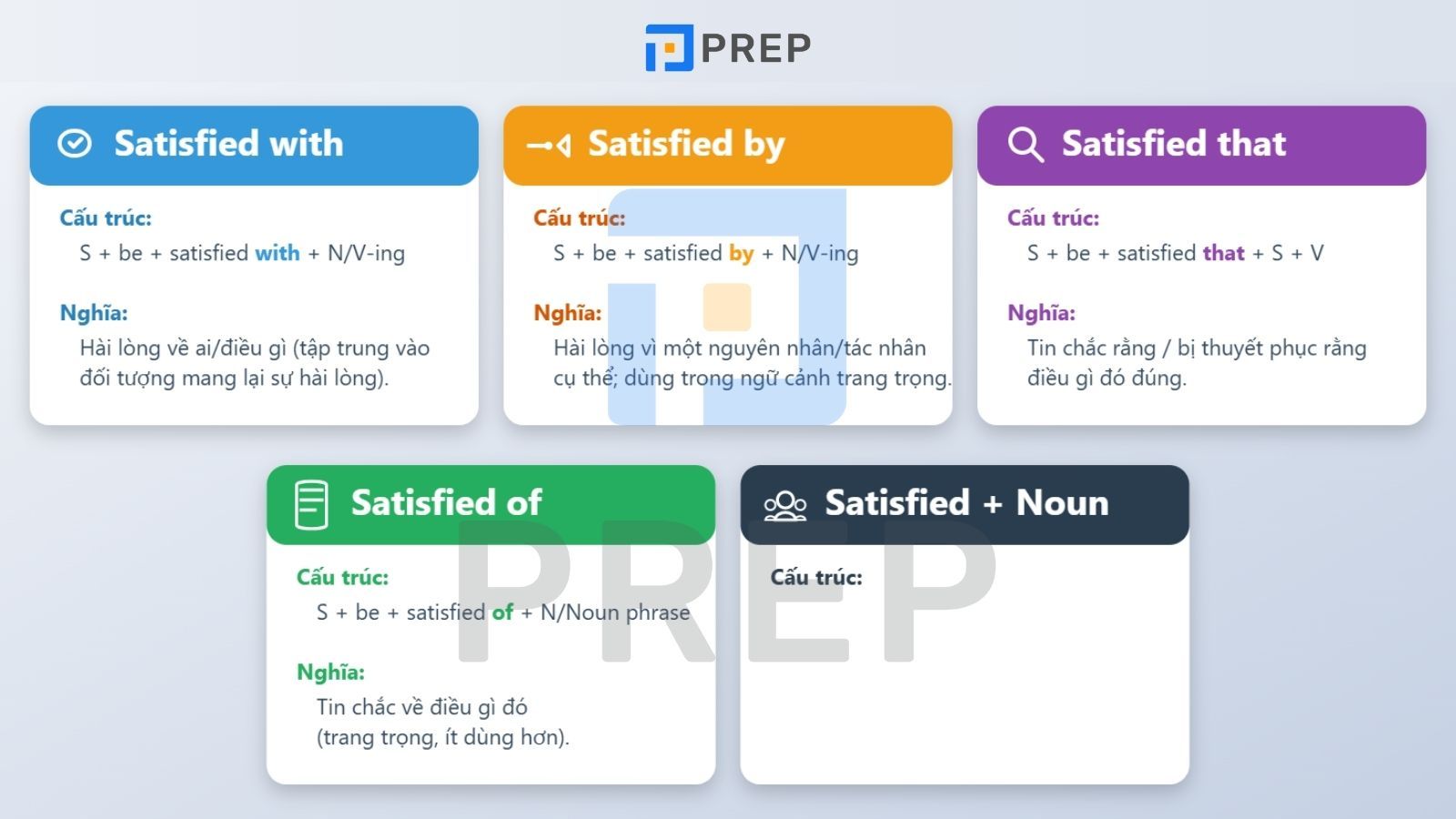 PREP

Satisfied with

Cấu trúc:
S + be + satisfied with + N/V-ing

Nghĩa:
Hài lòng về ai/điều gì (tập trung vào đối tượng mang lại sự hài lòng).

Satisfied by

Cấu trúc:
S + be + satisfied by + N/V-ing

Nghĩa:
Hài lòng vì một nguyên nhân/tác nhân cụ thể; dùng trong ngữ cảnh trang trọng.

Satisfied that

Cấu trúc:
S + be + satisfied that + S + V

Nghĩa:
Tin chắc rằng / bị thuyết phục rằng điều gì đó đúng.

Satisfied of

Cấu trúc:
S + be + satisfied of + N/Noun phrase

Nghĩa:
Tin chắc về điều gì đó (trang trọng, ít dùng hơn).

Satisfied + Noun

Cấu trúc:

PREP